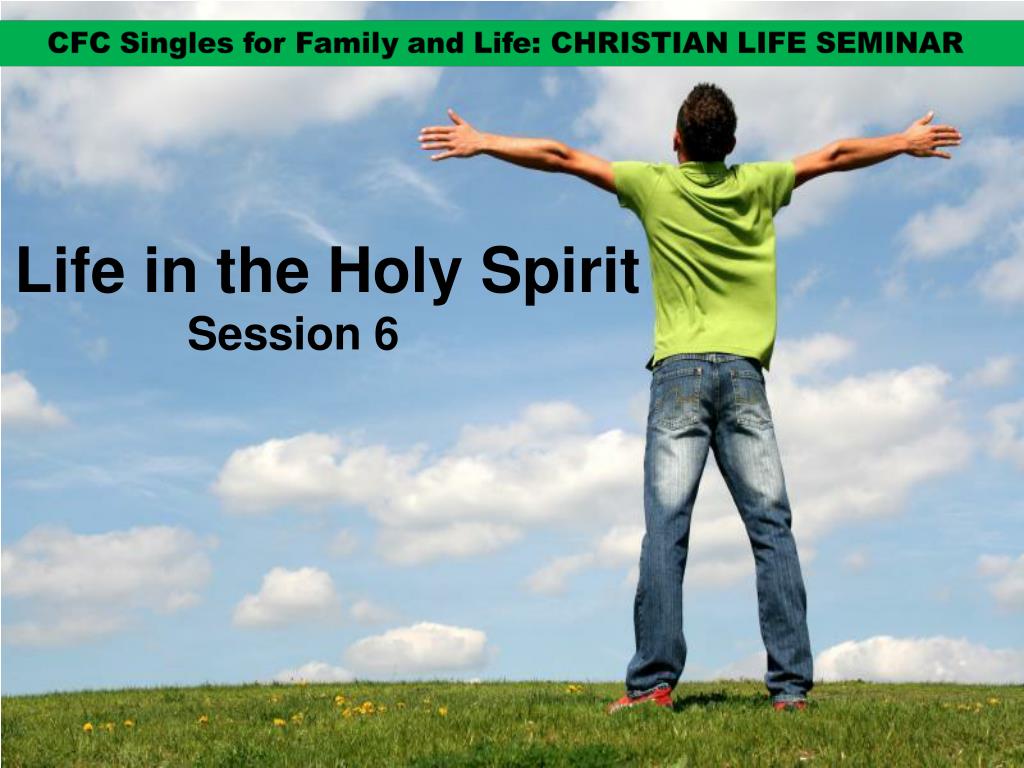 CFC Singles for Family and Life: CHRISTIAN LIFE SEMINAR

Life in the Holy Spirit
Session 6